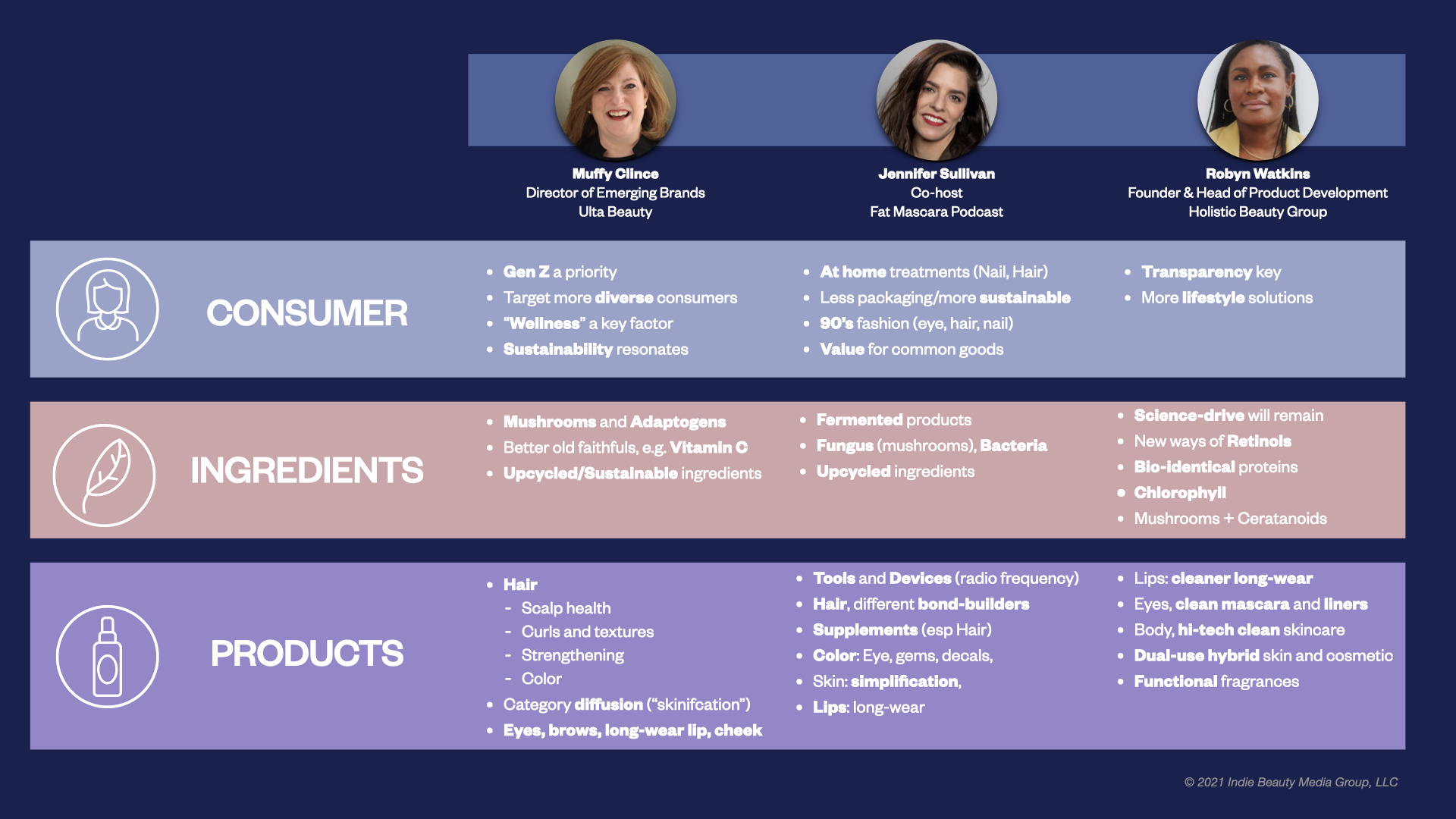 Muffy Clince
Director of Emerging Brands
Ulta Beauty

Jennifer Sullivan
Co-host
Fat Mascara Podcast

Robyn Watkins
Founder & Head of Product Development
Holistic Beauty Group

CONSUMER

• Gen Z a priority
• Target more diverse consumers
• "Wellness" a key factor
• Sustainability resonates

• At home treatments (Nail, Hair)
• Less packaging/more sustainable
• 90's fashion (eye, hair, nail)
• Value for common goods

• Transparency key
• More lifestyle solutions

INGREDIENTS

• Mushrooms and Adaptogens
• Better old faithfuls, e.g. Vitamin C
• Upcycled/Sustainable ingredients

• Fermented products
• Fungus (mushrooms), Bacteria
• Upcycled ingredients

• Science-drive will remain
• New ways of Retinols
• Bio-identical proteins
• Chlorophyll
• Mushrooms + Ceratanoids

PRODUCTS

• Hair
- Scalp health
- Curls and textures
- Strengthening
- Color
• Category diffusion ("skinifcation")
• Eyes, brows, long-wear lip, cheek

• Tools and Devices (radio frequency)
• Hair, different bond-builders
• Supplements (esp Hair)
• Color: Eye, gems, decals,
• Skin: simplification,
• Lips: long-wear

• Lips: cleaner long-wear
• Eyes, clean mascara and liners
• Body, hi-tech clean skincare
• Dual-use hybrid skin and cosmetic
• Functional fragrances

© 2021 Indie Beauty Media Group, LLC